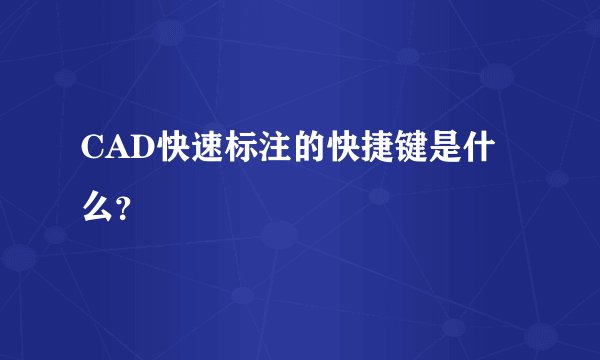 CAD快速标注的快捷键是什么?